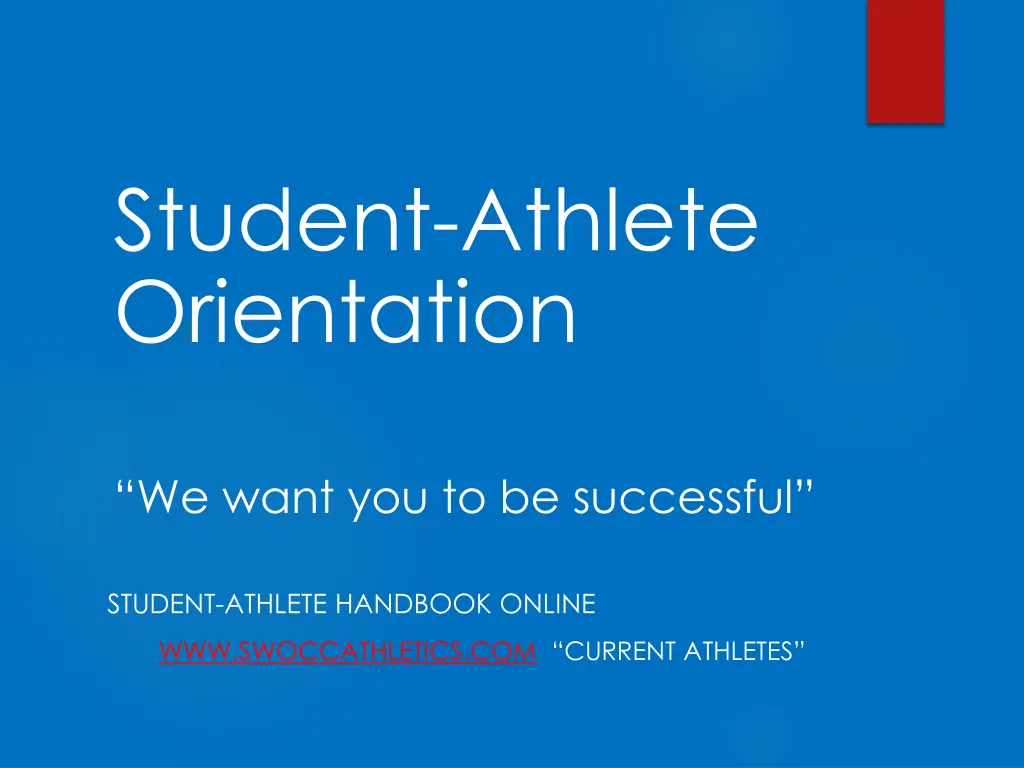 Student-Athlete Orientation

“We want you to be successful”

STUDENT-ATHLETE HANDBOOK ONLINE

WWW.SWOCCATHLETICS.COM “CURRENT ATHLETES”